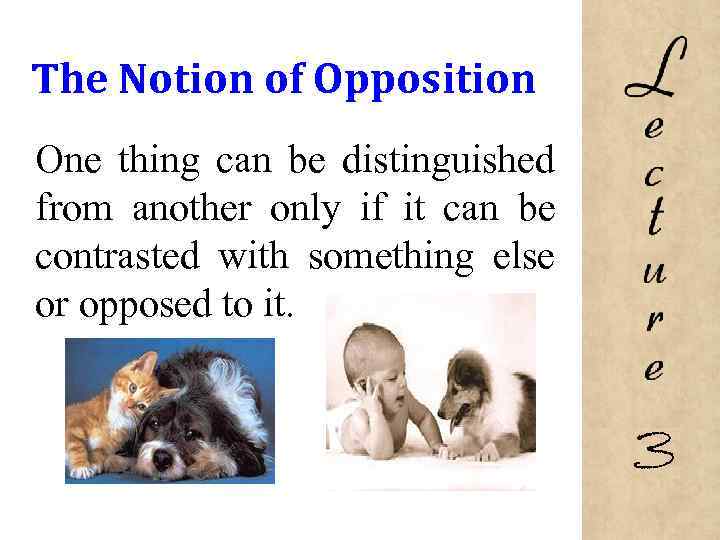 The Notion of Opposition

One thing can be distinguished from another only if it can be contrasted with something else or opposed to it.

Lecture 3